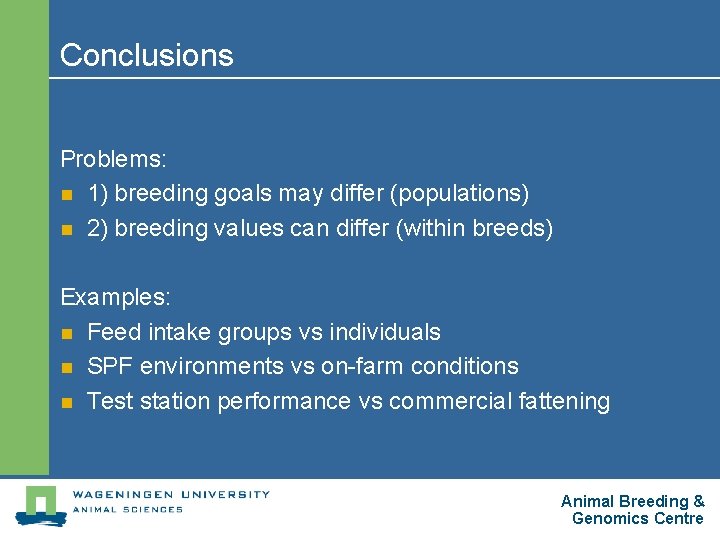 Conclusions

Problems:
1) breeding goals may differ (populations)
2) breeding values can differ (within breeds)

Examples:
Feed intake groups vs individuals
SPF environments vs on-farm conditions
Test station performance vs commercial fattening

WAGENINGEN UNIVERSITY
ANIMAL SCIENCES

Animal Breeding & Genomics Centre